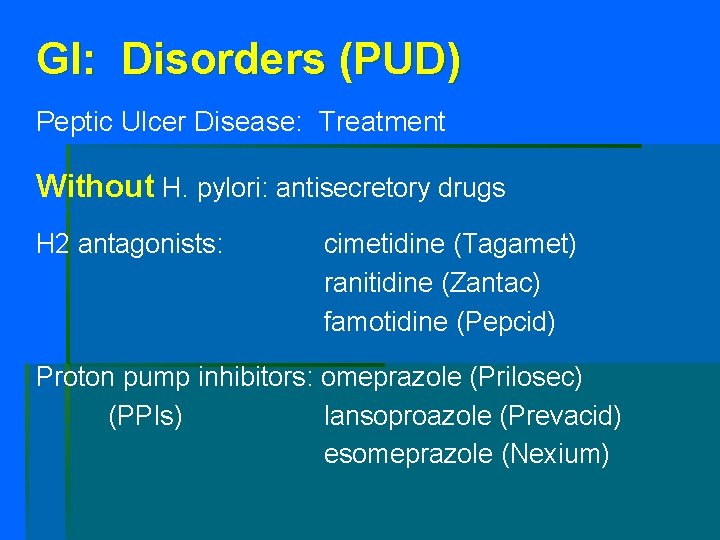 GI: Disorders (PUD)

Peptic Ulcer Disease: Treatment

Without H. pylori: antisecretory drugs

H2 antagonists: cimetidine (Tagamet)
ranitidine (Zantac)
famotidine (Pepcid)

Proton pump inhibitors: omeprazole (Prilosec)
(PPIs) lansoproazole (Prevacid)
esomeprazole (Nexium)